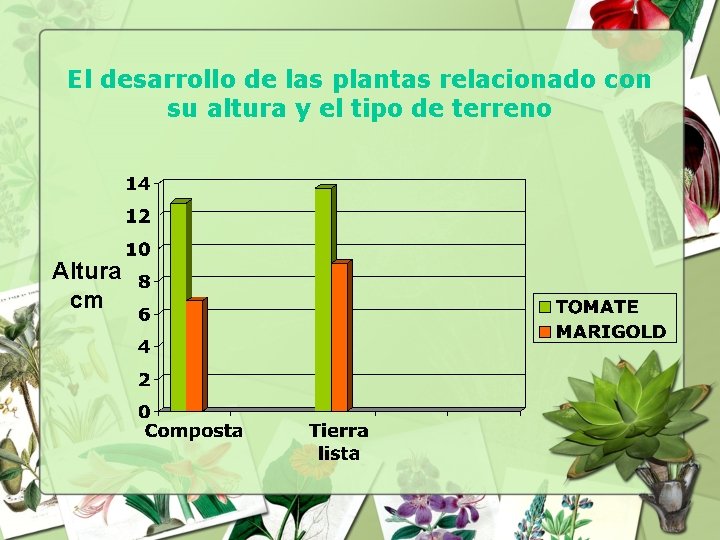 El desarrollo de las plantas relacionado con su altura y el tipo de terreno

Altura cm

14
12
10
8
6
4
2
0

Composta
Tierra lista

TOMATE
MARIGOLD